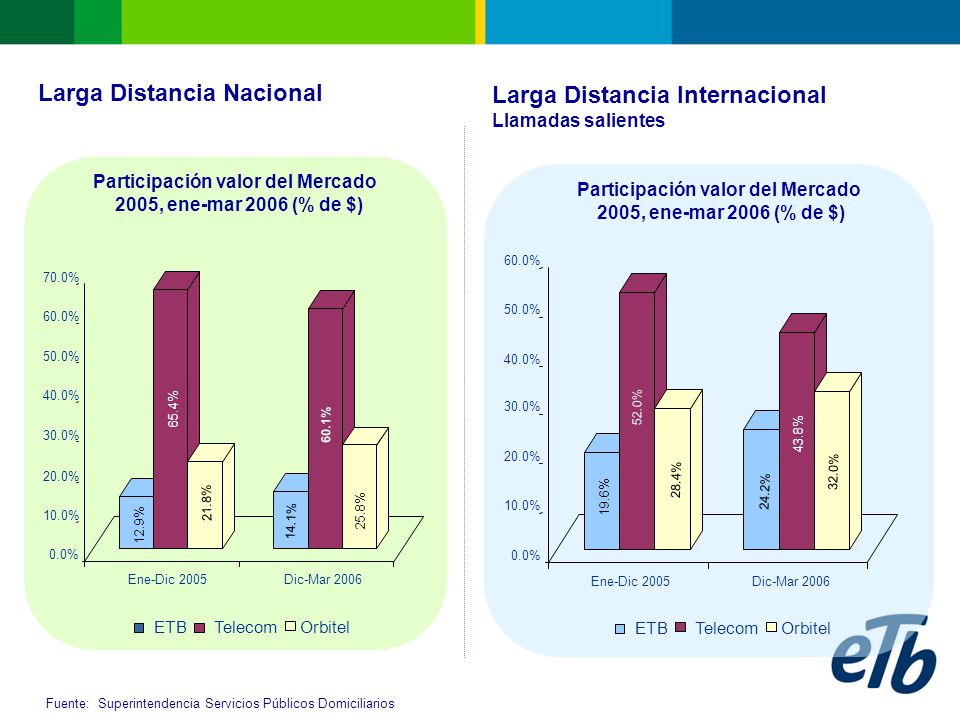 Larga Distancia Nacional

Participación valor del Mercado 2005, ene-mar 2006 (% de $)

70.0%
60.0%
50.0%
40.0%
30.0%
20.0%
10.0%
0.0%

12.9%
65.4%
21.8%
14.1%
60.1%
25.8%

Ene-Dic 2005
Dic-Mar 2006

ETB Telecom Orbitel

Larga Distancia Internacional
Llamadas salientes

Participación valor del Mercado 2005, ene-mar 2006 (% de $)

60.0%
50.0%
40.0%
30.0%
20.0%
10.0%
0.0%

19.6%
52.0%
28.4%
24.2%
43.8%
32.0%

Ene-Dic 2005
Dic-Mar 2006

ETB Telecom Orbitel

eTb

Fuente: Superintendencia Servicios Públicos Domiciliarios